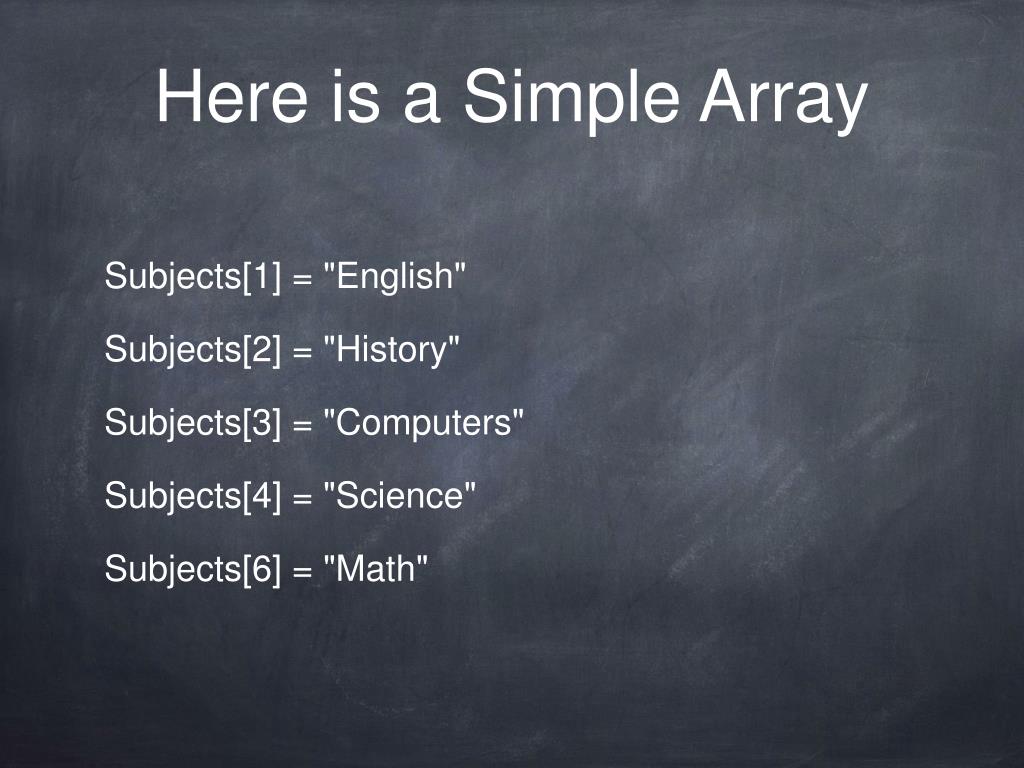 Here is a Simple Array

Subjects[1] = "English"

Subjects[2] = "History"

Subjects[3] = "Computers"

Subjects[4] = "Science"

Subjects[6] = "Math"